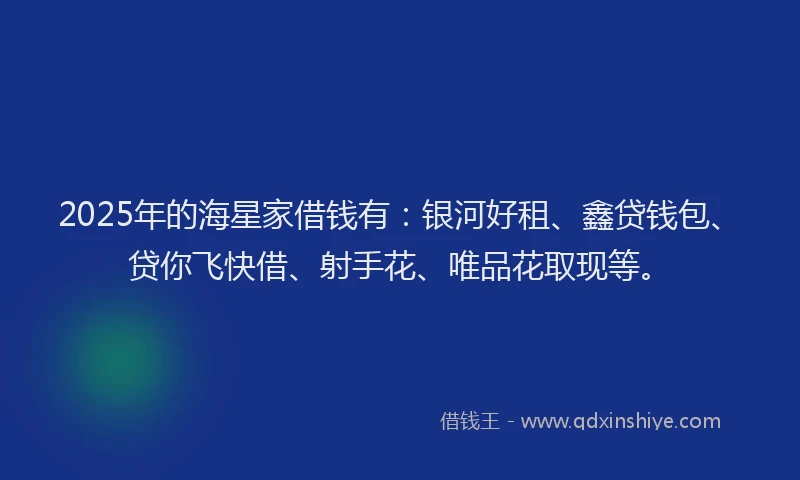 2025年的海星家借钱有：银河好租、鑫贷钱包、贷你飞快借、射手花、唯品花取现等。

借钱王 - www.qdxinshiye.com